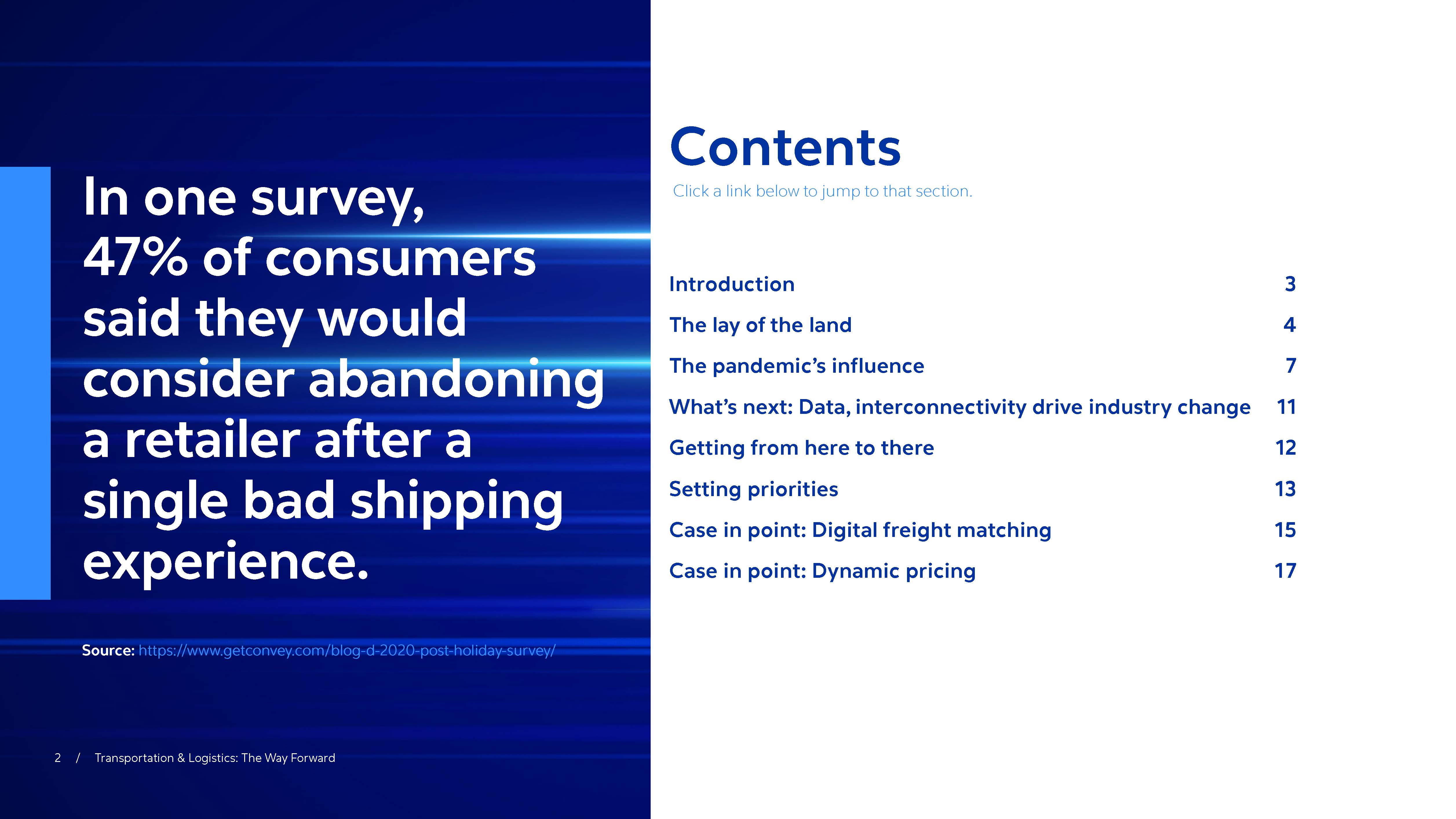 In one survey, 47% of consumers said they would consider abandoning a retailer after a single bad shipping experience.

Source: https://www.getconvey.com/blog-d-2020-post-holiday-survey/

2 / Transportation & Logistics: The Way Forward

Contents

Click a link below to jump to that section.

| | |
|---|---|
| Introduction | 3 |
| The lay of the land | 4 |
| The pandemic's influence | 7 |
| What's next: Data, interconnectivity drive industry change | 11 |
| Getting from here to there | 12 |
| Setting priorities | 13 |
| Case in point: Digital freight matching | 15 |
| Case in point: Dynamic pricing | 17 |